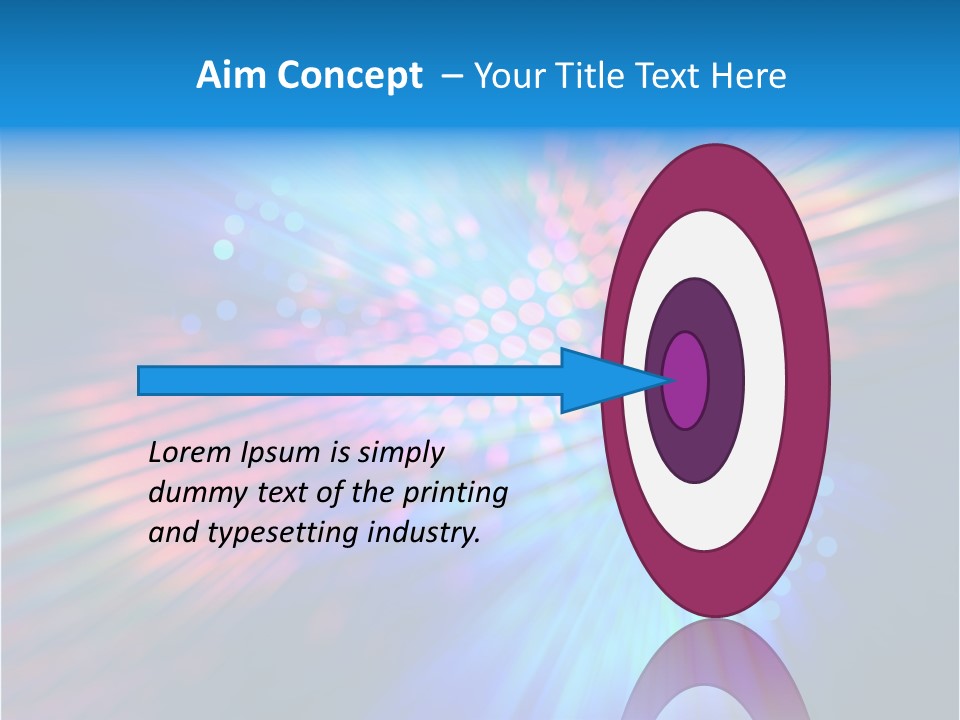 Aim Concept – Your Title Text Here

Lorem Ipsum is simply dummy text of the printing and typesetting industry.